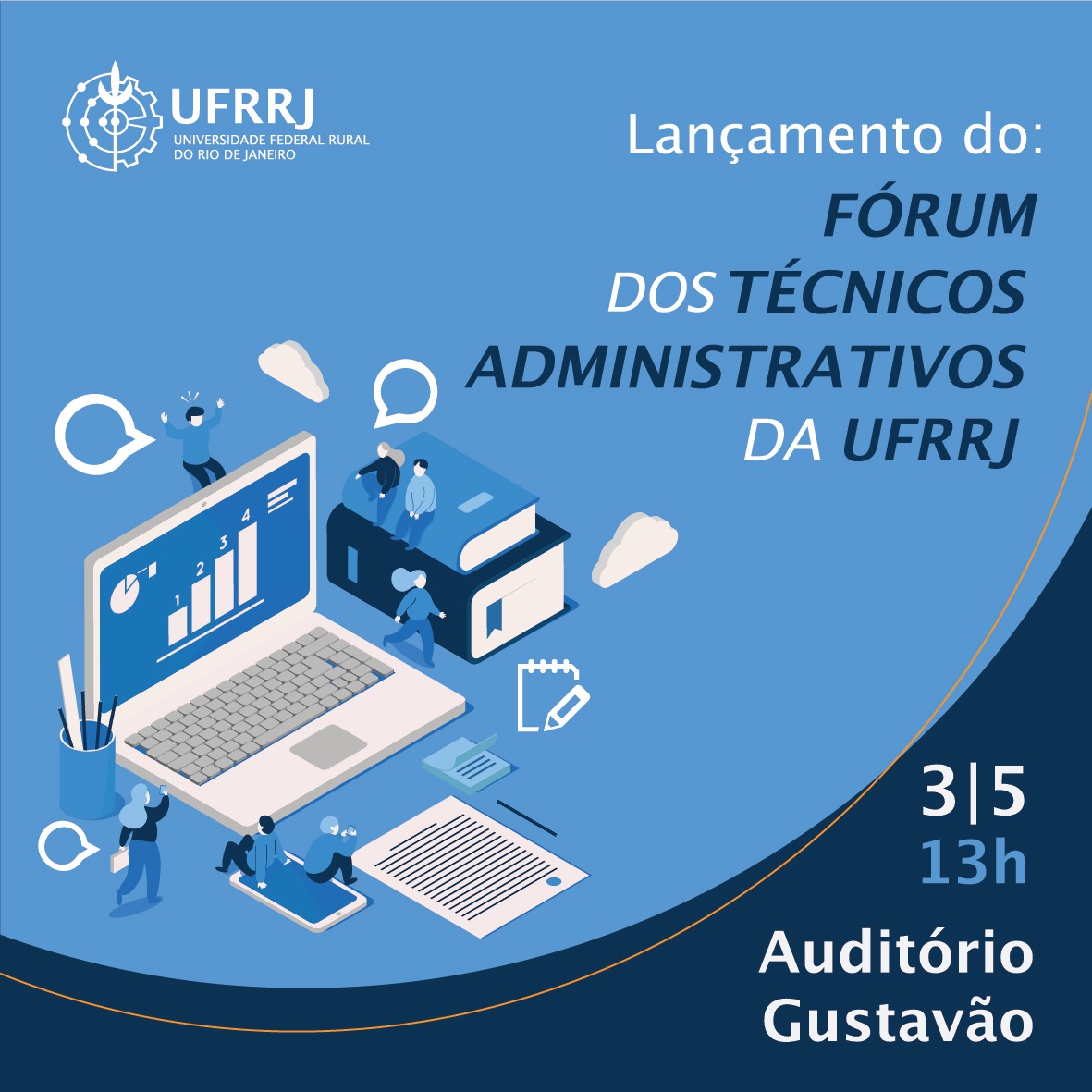 UFRRJ
UNIVERSIDADE FEDERAL RURAL DO RIO DE JANEIRO

Lançamento do:
FÓRUM DOS TÉCNICOS ADMINISTRATIVOS DA UFRRJ

1 2 3 4

3|5
13h
Auditório Gustavão